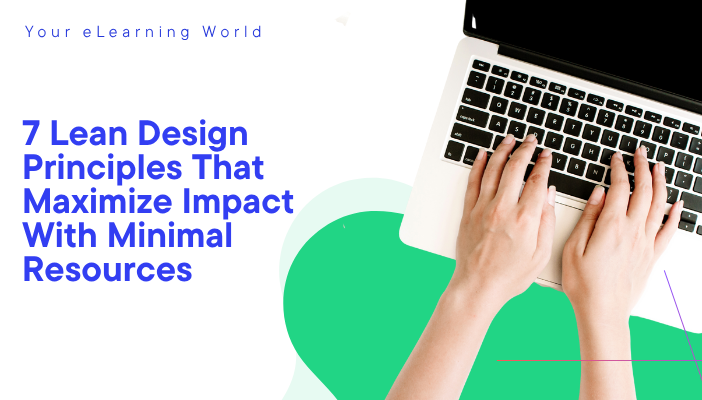 Your eLearning World

7 Lean Design Principles That Maximize Impact With Minimal Resources